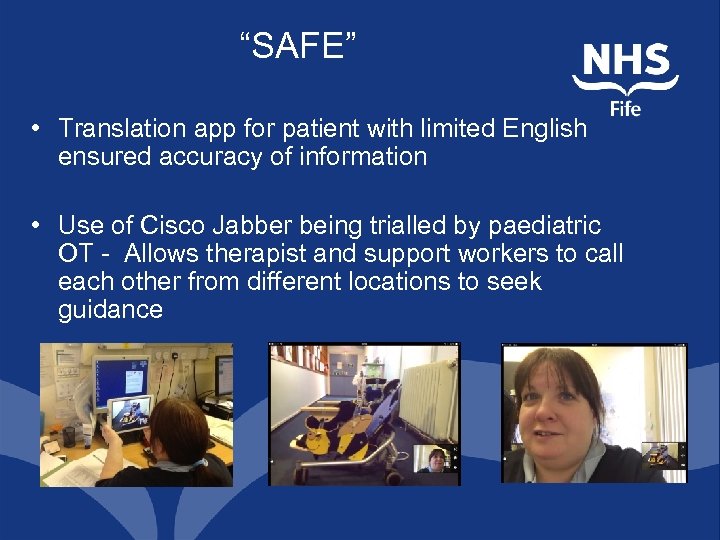 “SAFE”

NHS
Fife

• Translation app for patient with limited English ensured accuracy of information

• Use of Cisco Jabber being trialled by paediatric OT - Allows therapist and support workers to call each other from different locations to seek guidance